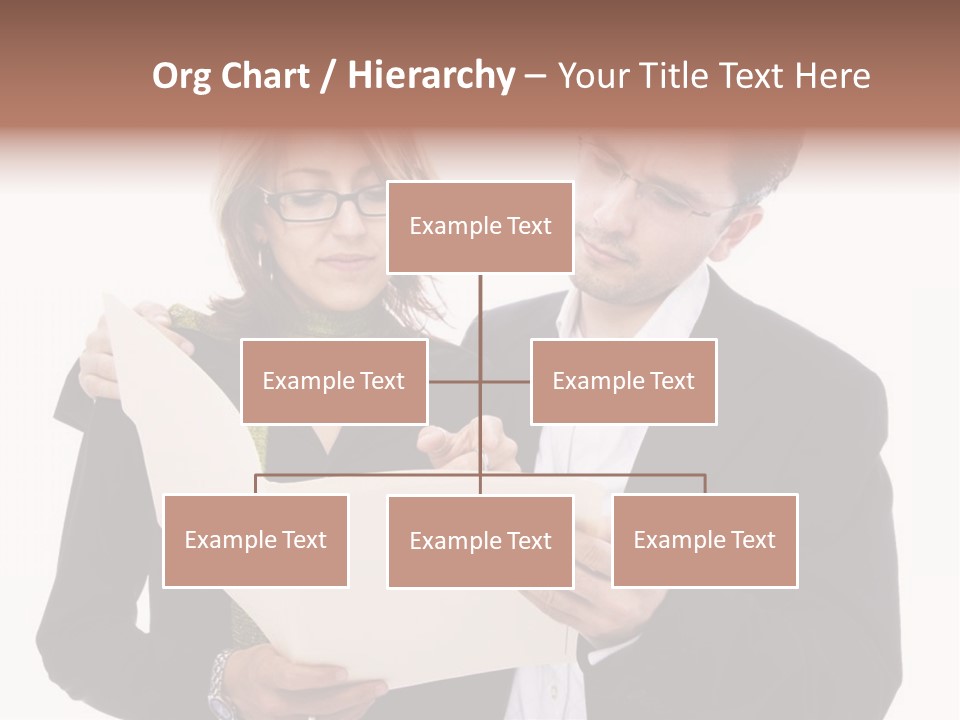 Org Chart / Hierarchy – Your Title Text Here

Example Text

Example Text

Example Text

Example Text

Example Text

Example Text